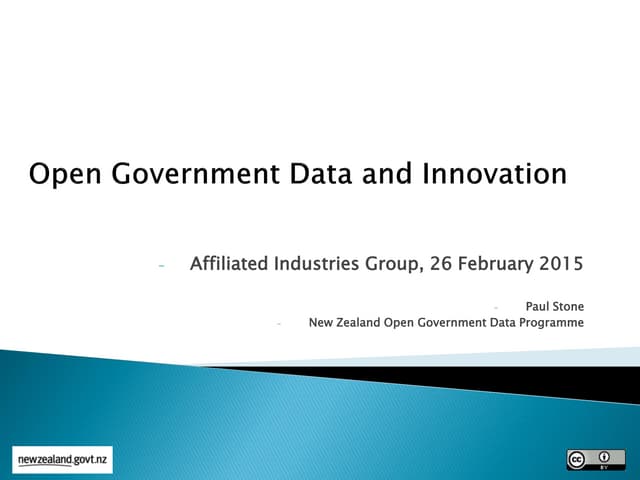 Open Government Data and Innovation

- Affiliated Industries Group, 26 February 2015

- Paul Stone
- New Zealand Open Government Data Programme

newzealand.govt.nz

cc BY